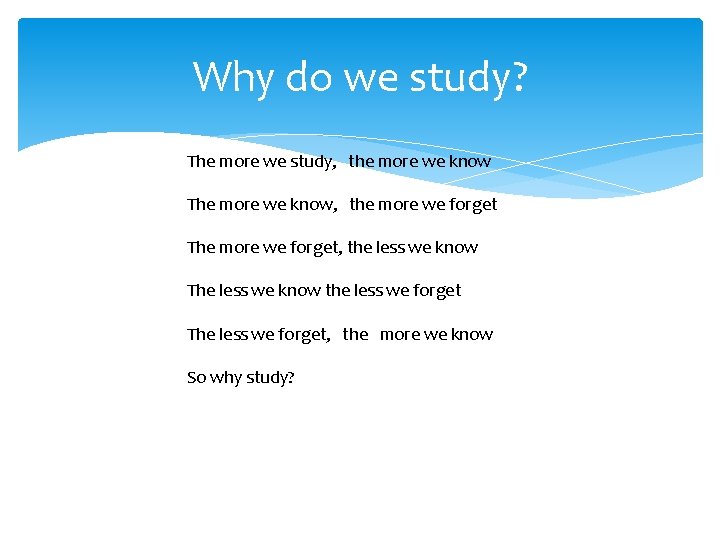 Why do we study?

The more we study, the more we know

The more we know, the more we forget

The more we forget, the less we know

The less we know the less we forget

The less we forget, the more we know

So why study?